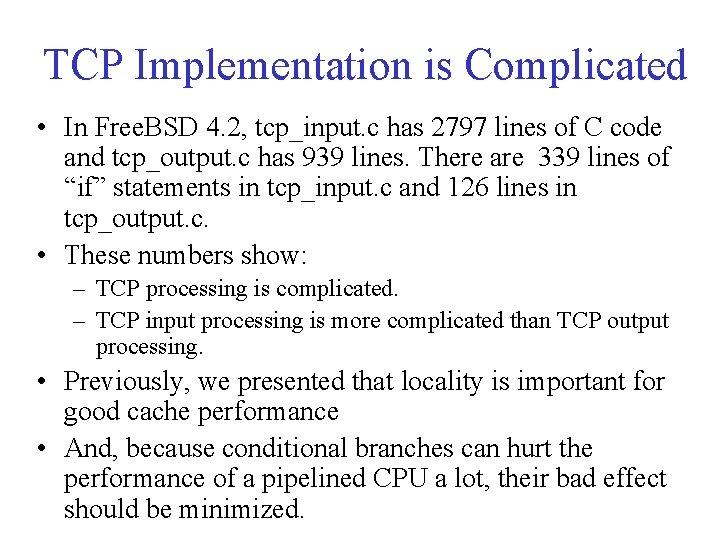 TCP Implementation is Complicated

• In FreeBSD 4.2, tcp_input.c has 2797 lines of C code and tcp_output.c has 939 lines. There are 339 lines of “if” statements in tcp_input.c and 126 lines in tcp_output.c.

• These numbers show:
  – TCP processing is complicated.
  – TCP input processing is more complicated than TCP output processing.

• Previously, we presented that locality is important for good cache performance

• And, because conditional branches can hurt the performance of a pipelined CPU a lot, their bad effect should be minimized.